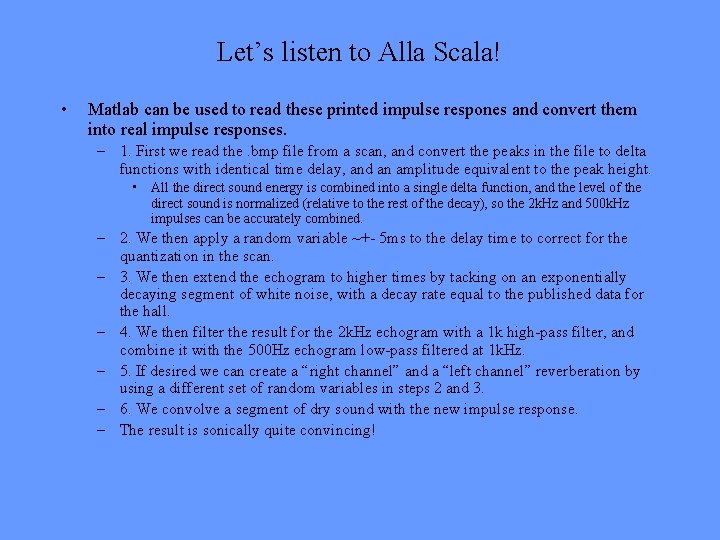 Let's listen to Alla Scala!

• Matlab can be used to read these printed impulse respones and convert them into real impulse responses.

– 1. First we read the .bmp file from a scan, and convert the peaks in the file to delta functions with identical time delay, and an amplitude equivalent to the peak height.

• All the direct sound energy is combined into a single delta function, and the level of the direct sound is normalized (relative to the rest of the decay), so the 2kHz and 500kHz impulses can be accurately combined.

– 2. We then apply a random variable ~+- 5ms to the delay time to correct for the quantization in the scan.

– 3. We then extend the echogram to higher times by tacking on an exponentially decaying segment of white noise, with a decay rate equal to the published data for the hall.

– 4. We then filter the result for the 2kHz echogram with a 1k high-pass filter, and combine it with the 500Hz echogram low-pass filtered at 1kHz.

– 5. If desired we can create a "right channel" and a "left channel" reverberation by using a different set of random variables in steps 2 and 3.

– 6. We convolve a segment of dry sound with the new impulse response.

– The result is sonically quite convincing!